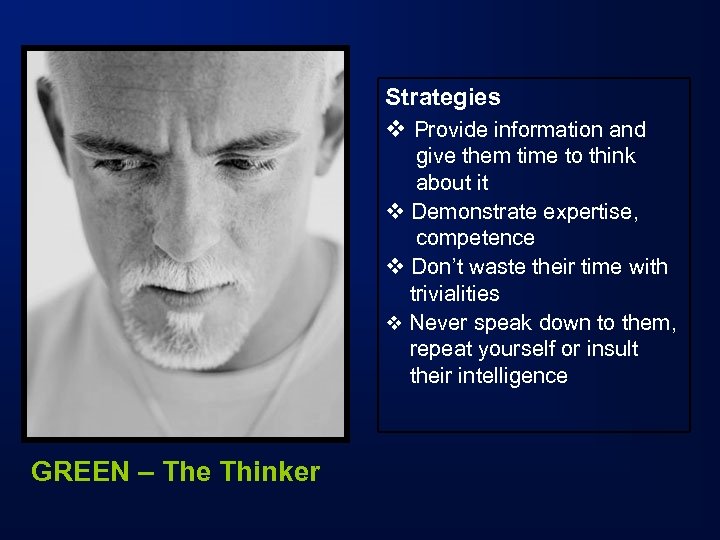 Strategies

❖ Provide information and give them time to think about it

❖ Demonstrate expertise, competence

❖ Don't waste their time with trivialities

❖ Never speak down to them, repeat yourself or insult their intelligence

GREEN – The Thinker